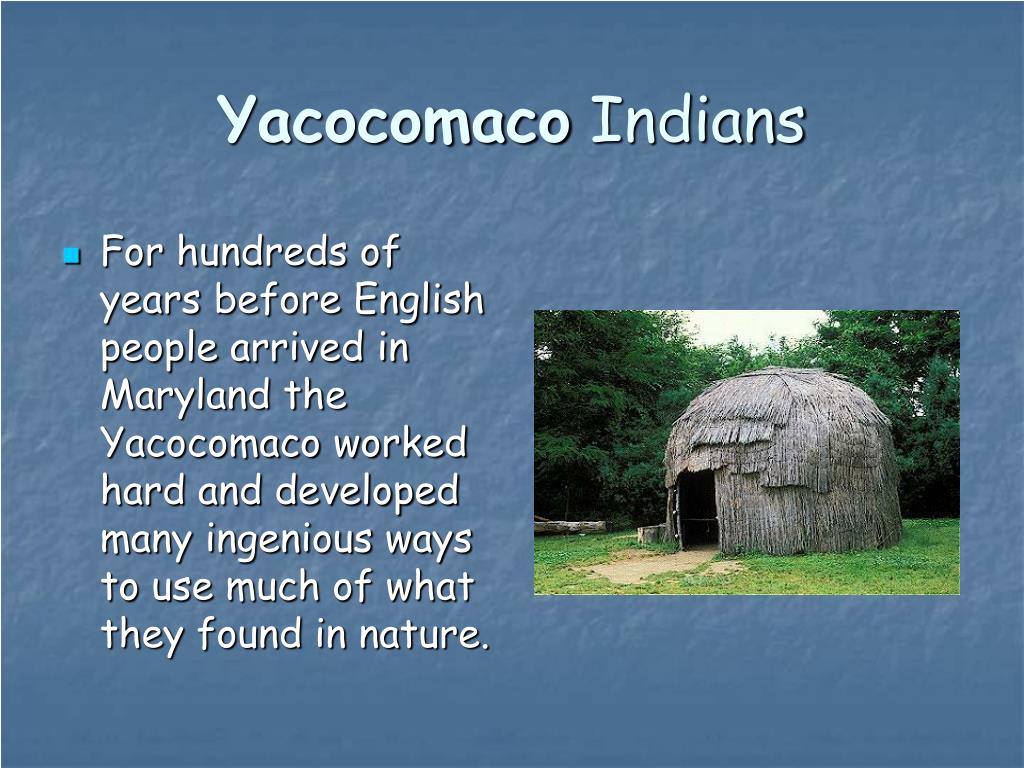 Yacocomaco Indians

For hundreds of years before English people arrived in Maryland the Yacocomaco worked hard and developed many ingenious ways to use much of what they found in nature.